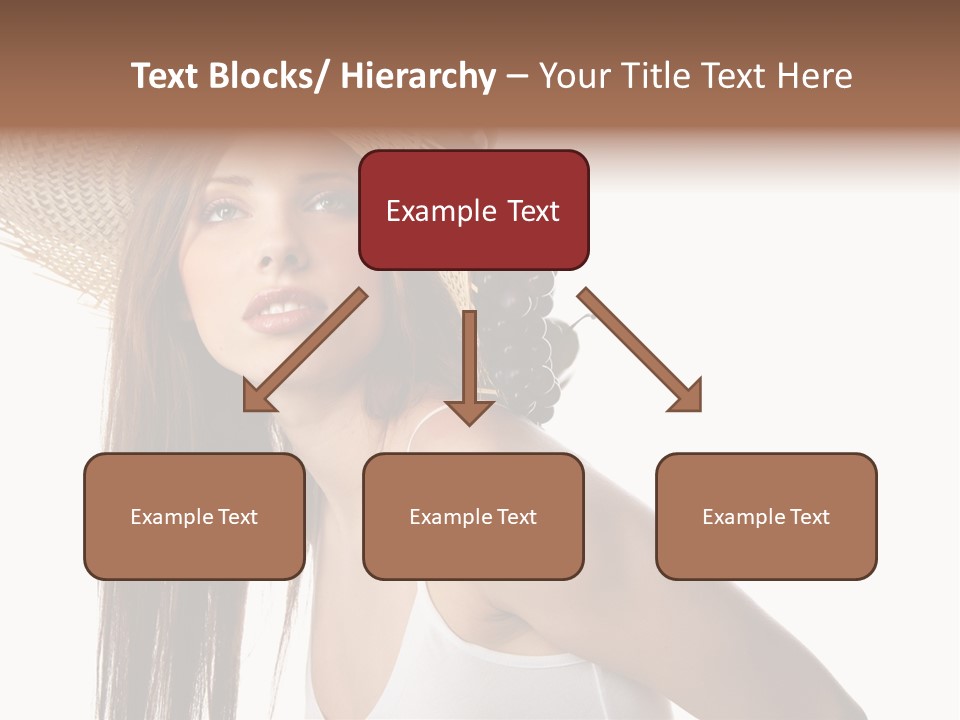 Text Blocks/ Hierarchy – Your Title Text Here

Example Text

Example Text

Example Text

Example Text